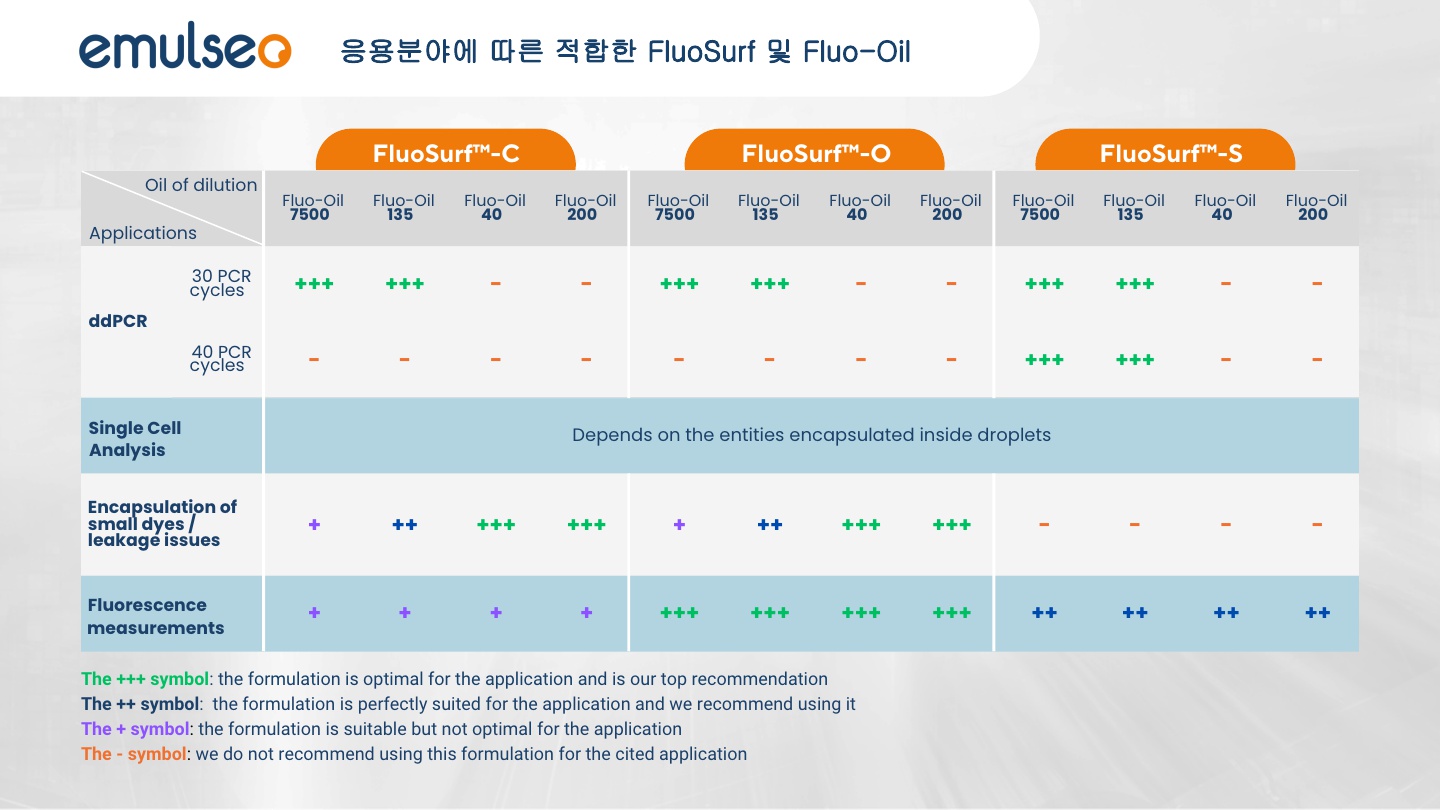 emulseo 응용분야에 따른 적합한 FluoSurf 및 Fluo-Oil

| Oil of dilution / Applications | | FluoSurf™-C Fluo-Oil 7500 | FluoSurf™-C Fluo-Oil 135 | FluoSurf™-C Fluo-Oil 40 | FluoSurf™-C Fluo-Oil 200 | FluoSurf™-O Fluo-Oil 7500 | FluoSurf™-O Fluo-Oil 135 | FluoSurf™-O Fluo-Oil 40 | FluoSurf™-O Fluo-Oil 200 | FluoSurf™-S Fluo-Oil 7500 | FluoSurf™-S Fluo-Oil 135 | FluoSurf™-S Fluo-Oil 40 | FluoSurf™-S Fluo-Oil 200 |
|---|---|---|---|---|---|---|---|---|---|---|---|---|---|
| ddPCR | 30 PCR cycles | +++ | +++ | - | - | +++ | +++ | - | - | +++ | +++ | - | - |
| ddPCR | 40 PCR cycles | - | - | - | - | - | - | - | - | +++ | +++ | - | - |
| Single Cell Analysis | | Depends on the entities encapsulated inside droplets | | | | | | | | | | | |
| Encapsulation of small dyes / leakage issues | | + | ++ | +++ | +++ | + | ++ | +++ | +++ | - | - | - | - |
| Fluorescence measurements | | + | + | + | + | +++ | +++ | +++ | +++ | ++ | ++ | ++ | ++ |

The +++ symbol: the formulation is optimal for the application and is our top recommendation
The ++ symbol: the formulation is perfectly suited for the application and we recommend using it
The + symbol: the formulation is suitable but not optimal for the application
The - symbol: we do not recommend using this formulation for the cited application